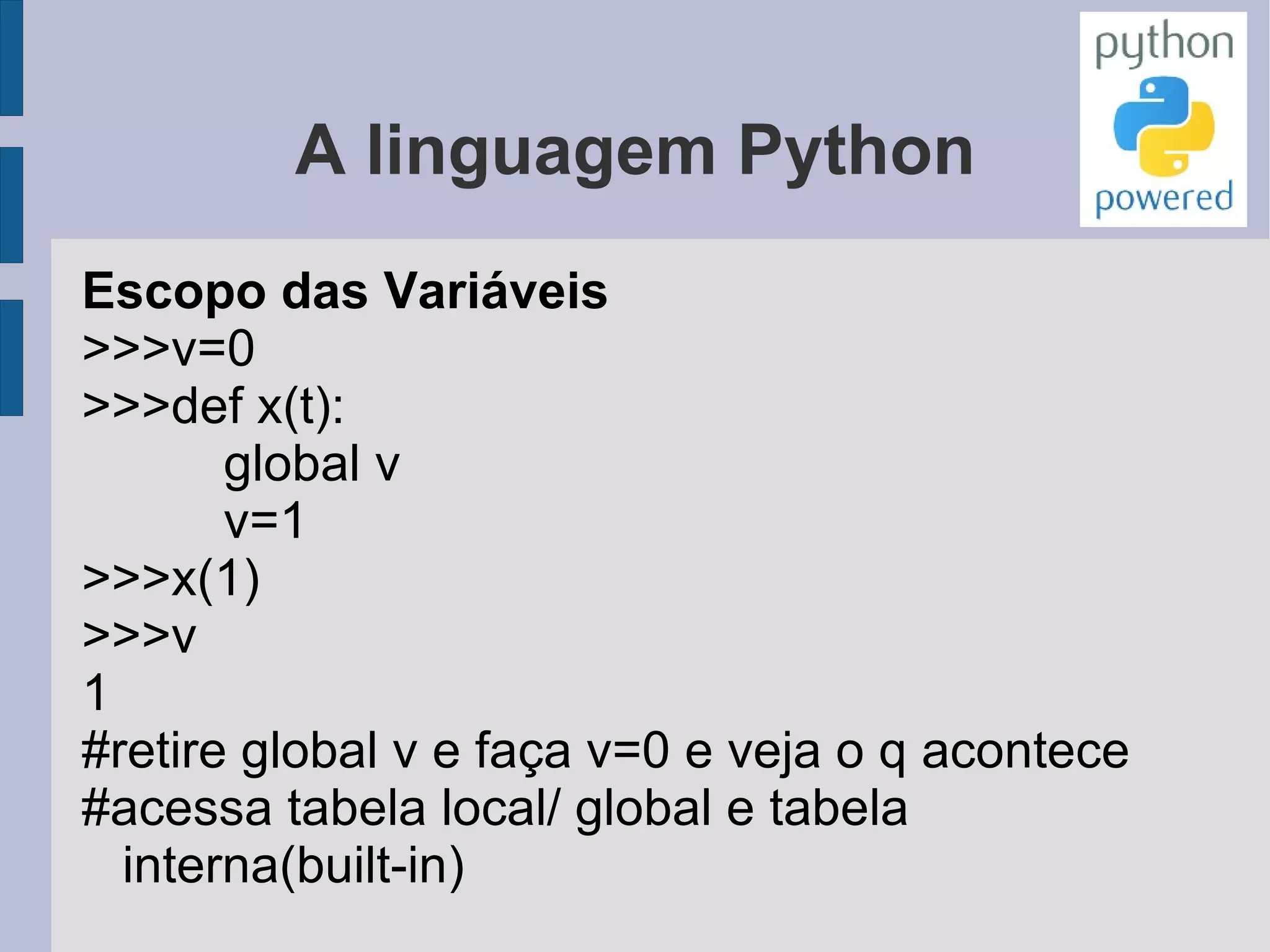 python
powered

A linguagem Python

Escopo das Variáveis
>>>v=0
>>>def x(t):
global v
v=1
>>>x(1)
>>>v
1
#retire global v e faça v=0 e veja o q acontece
#acessa tabela local/ global e tabela interna(built-in)